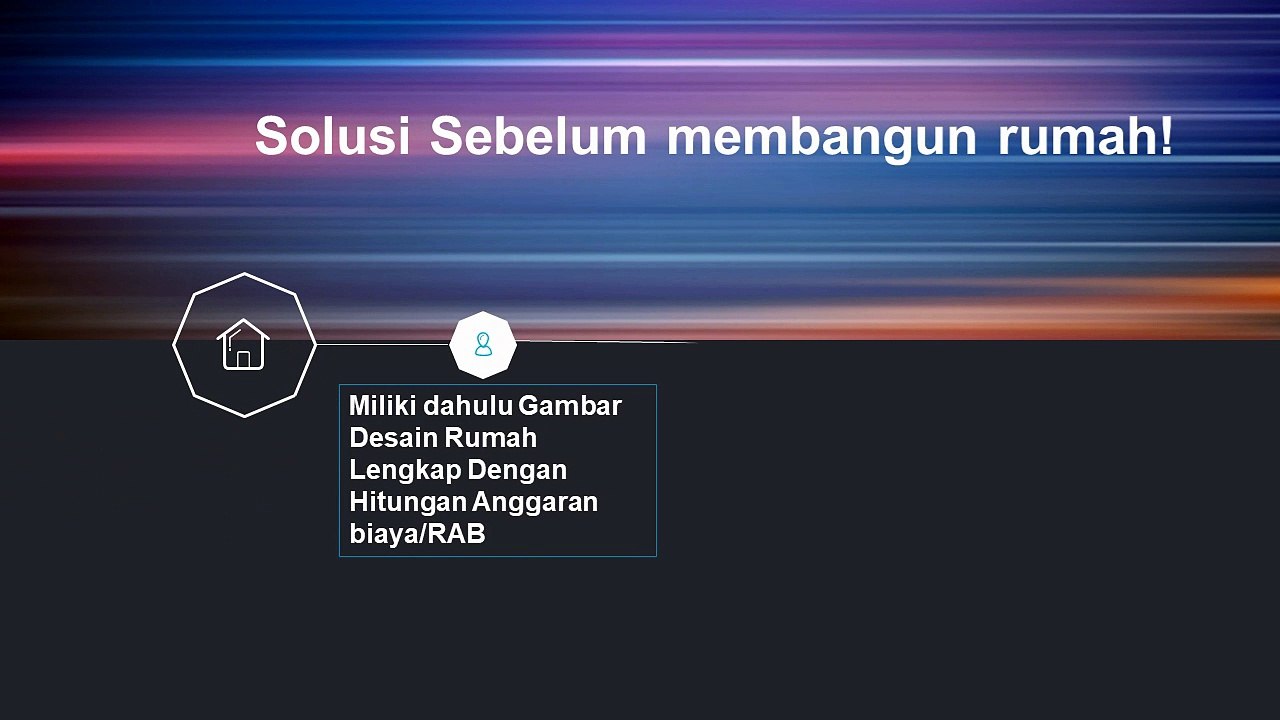 Solusi Sebelum membangun rumah!

Miliki dahulu Gambar Desain Rumah Lengkap Dengan Hitungan Anggaran biaya/RAB